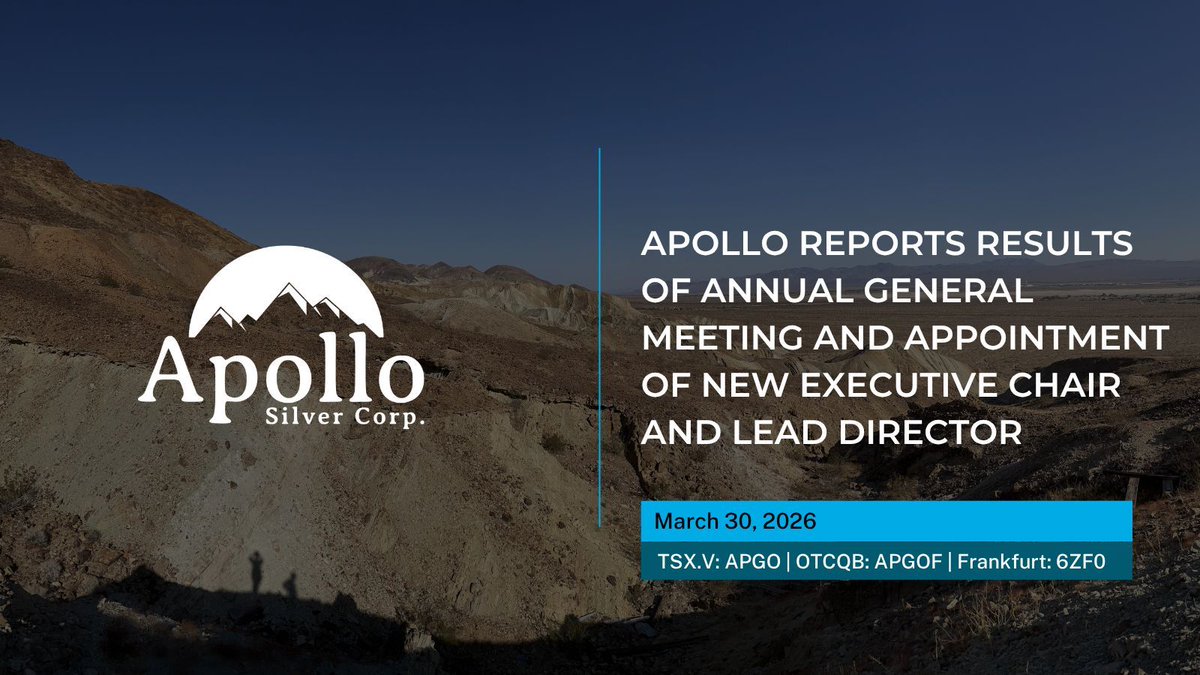 Apollo
Silver Corp.

APOLLO REPORTS RESULTS OF ANNUAL GENERAL MEETING AND APPOINTMENT OF NEW EXECUTIVE CHAIR AND LEAD DIRECTOR

March 30, 2026

TSX.V: APGO | OTCQB: APGOF | Frankfurt: 6ZF0